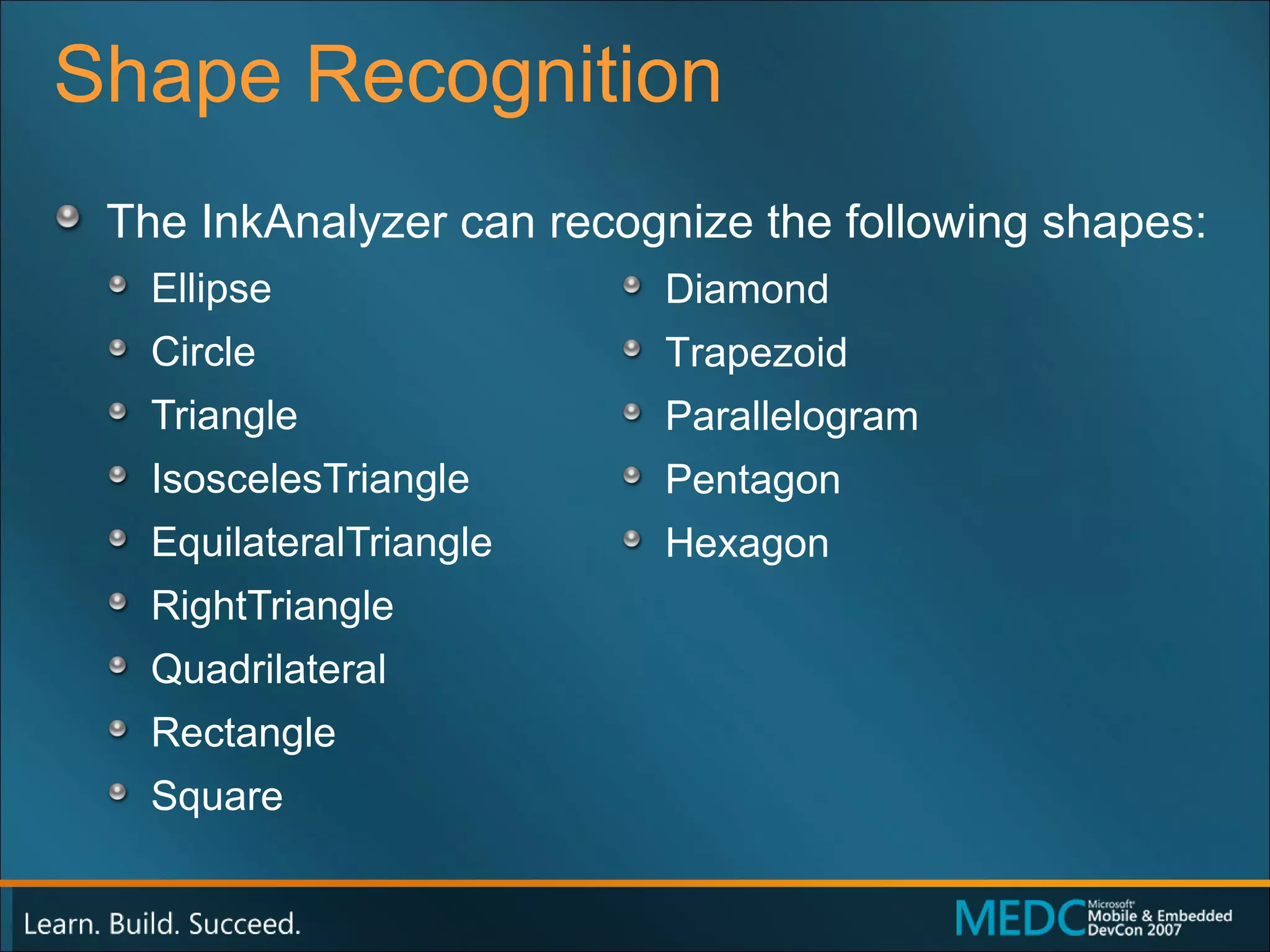 Shape Recognition

The InkAnalyzer can recognize the following shapes:

Ellipse
Circle
Triangle
IsoscelesTriangle
EquilateralTriangle
RightTriangle
Quadrilateral
Rectangle
Square

Diamond
Trapezoid
Parallelogram
Pentagon
Hexagon

Learn. Build. Succeed.

MEDC Microsoft Mobile & Embedded DevCon 2007